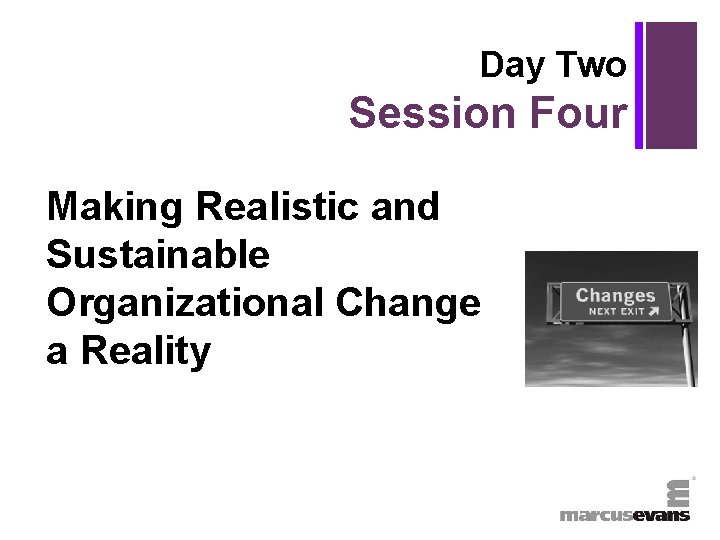 Day Two
Session Four

Making Realistic and Sustainable Organizational Change a Reality

Changes
NEXT EXIT

marcusevans